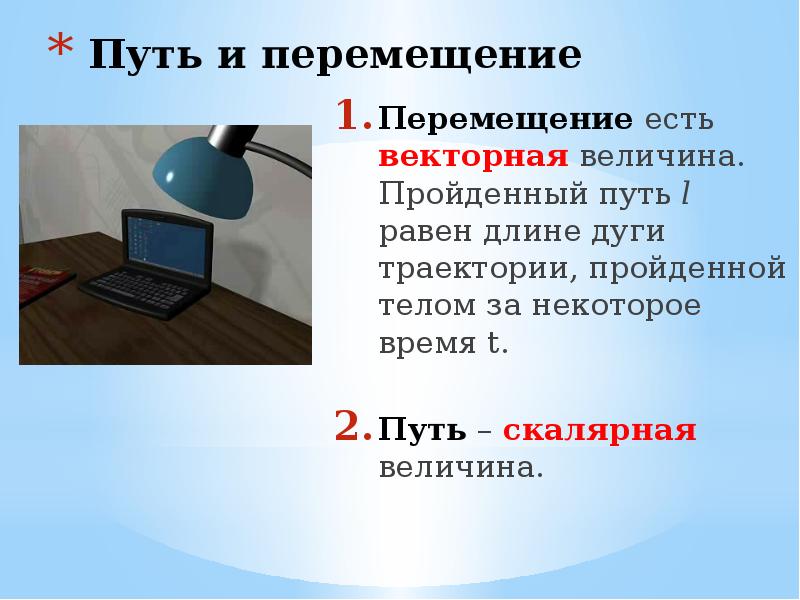 * Путь и перемещение

1. Перемещение есть векторная величина. Пройденный путь $l$ равен длине дуги траектории, пройденной телом за некоторое время t.

2. Путь – скалярная величина.